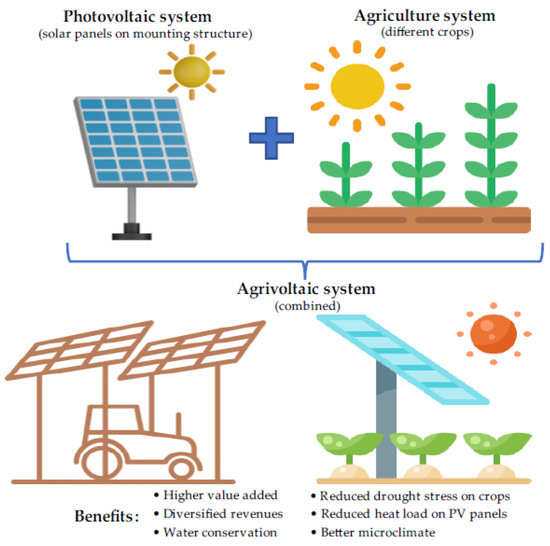 Photovoltaic system
(solar panels on mounting structure)

Agriculture system
(different crops)

Agrivoltaic system
(combined)

Benefits:

• Higher value added
• Diversified revenues
• Water conservation

• Reduced drought stress on crops
• Reduced heat load on PV panels
• Better microclimate